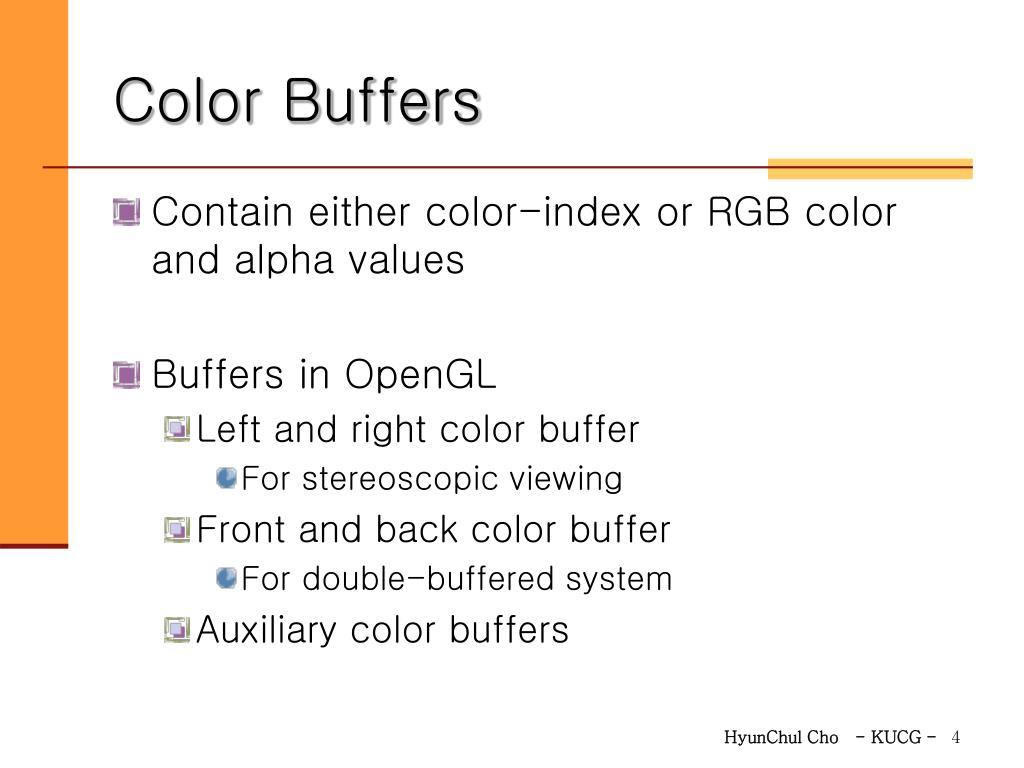 Color Buffers

Contain either color-index or RGB color and alpha values

Buffers in OpenGL

Left and right color buffer

For stereoscopic viewing

Front and back color buffer

For double-buffered system

Auxiliary color buffers

HyunChul Cho - KUCG - 4